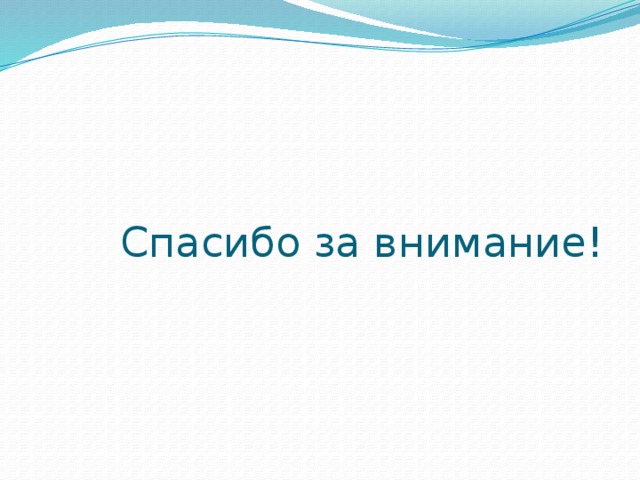 Спасибо за внимание!